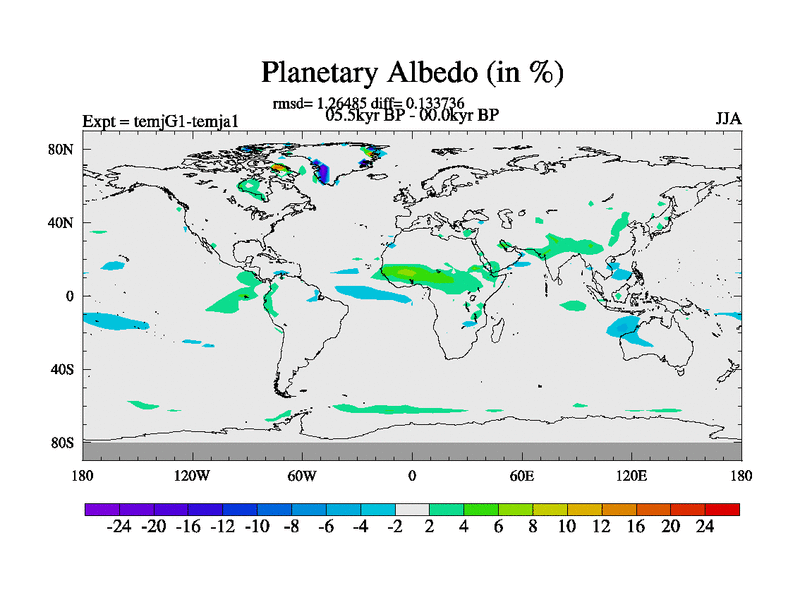 Planetary Albedo (in %)

rmsd= 1.26485 diff= 0.133736
05.5kyr BP - 00.0kyr BP

Expt = temjG1-temja1

JJA

80N
40N
0
40S
80S

180
120W
60W
0
60E
120E
180

-24 -20 -16 -12 -10 -8 -6 -4 -2 2 4 6 8 10 12 16 20 24